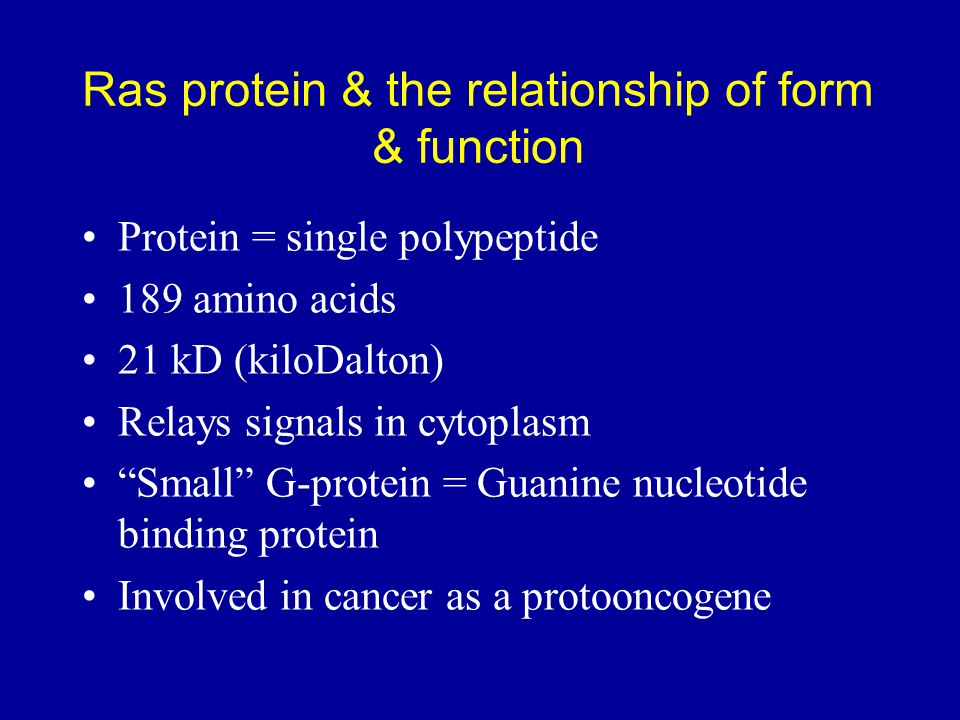 Ras protein & the relationship of form & function

• Protein = single polypeptide
• 189 amino acids
• 21 kD (kiloDalton)
• Relays signals in cytoplasm
• “Small” G-protein = Guanine nucleotide binding protein
• Involved in cancer as a protooncogene